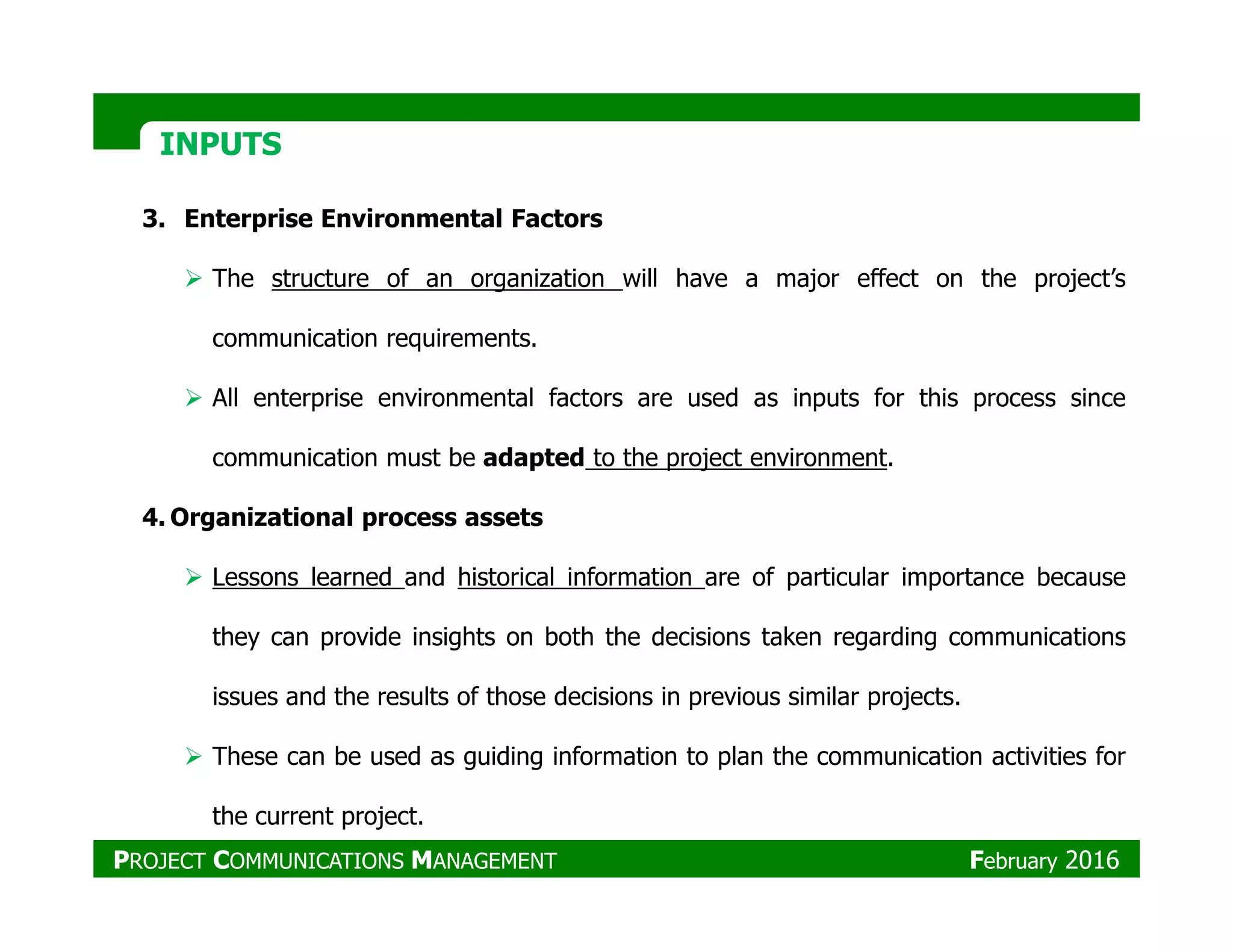 INPUTS

3. Enterprise Environmental Factors

➢ The structure of an organization will have a major effect on the project's communication requirements.

➢ All enterprise environmental factors are used as inputs for this process since communication must be adapted to the project environment.

4. Organizational process assets

➢ Lessons learned and historical information are of particular importance because they can provide insights on both the decisions taken regarding communications issues and the results of those decisions in previous similar projects.

➢ These can be used as guiding information to plan the communication activities for the current project.

PROJECT COMMUNICATIONS MANAGEMENT February 2016